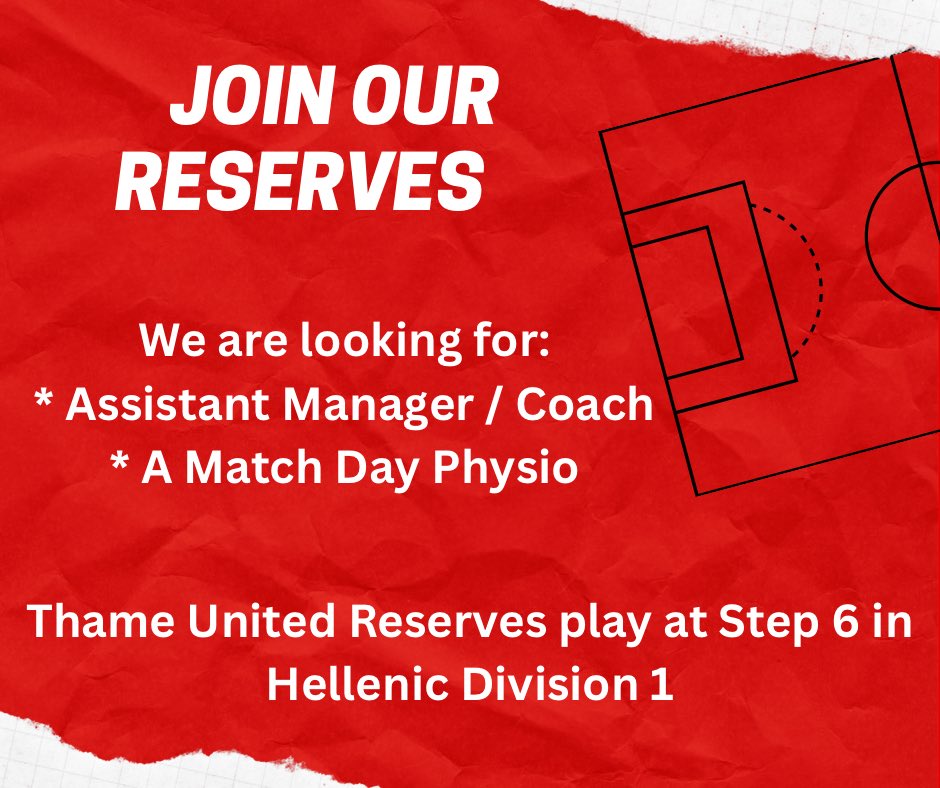 JOIN OUR RESERVES

We are looking for:
* Assistant Manager / Coach
* A Match Day Physio

Thame United Reserves play at Step 6 in Hellenic Division 1